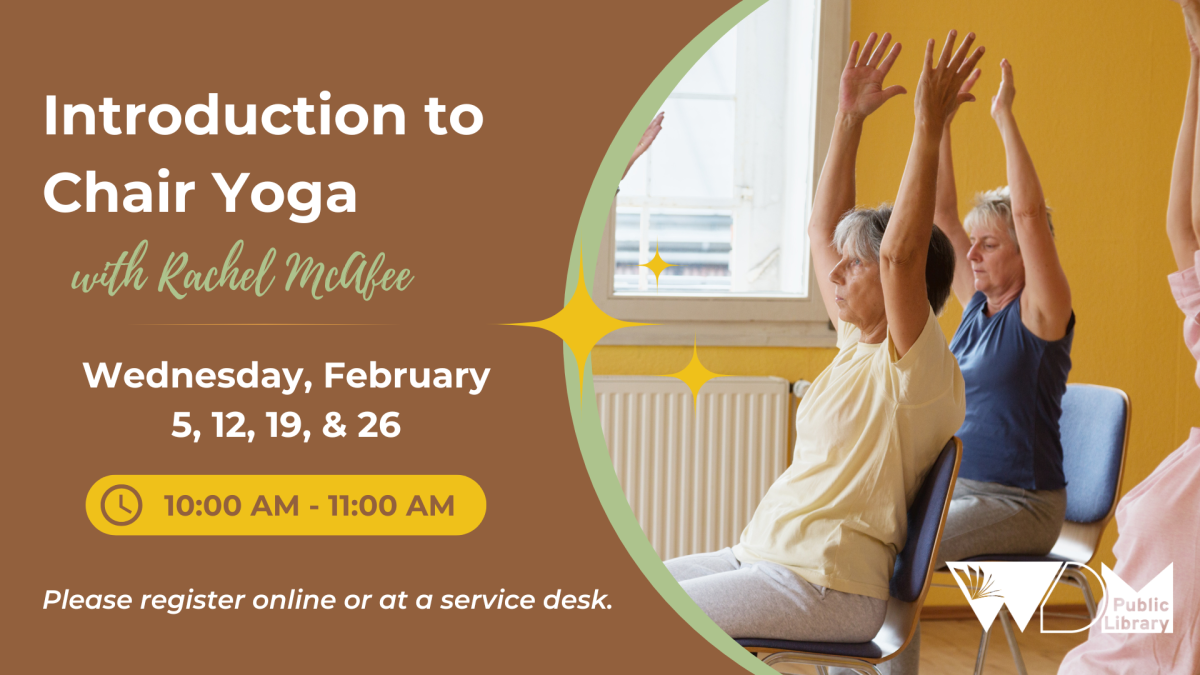 Introduction to Chair Yoga

with Rachel McAfee

Wednesday, February 5, 12, 19, & 26

10:00 AM - 11:00 AM

Please register online or at a service desk.

WDM Public Library